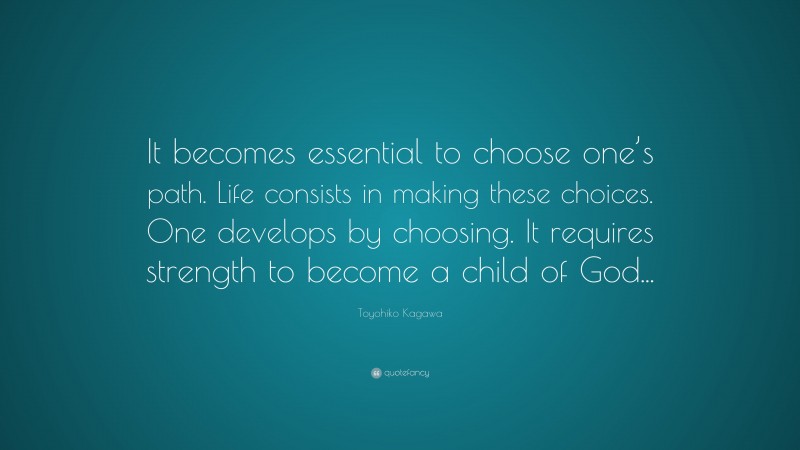 It becomes essential to choose one's path. Life consists in making these choices. One develops by choosing. It requires strength to become a child of God...

Toyohiko Kagawa

quotefancy